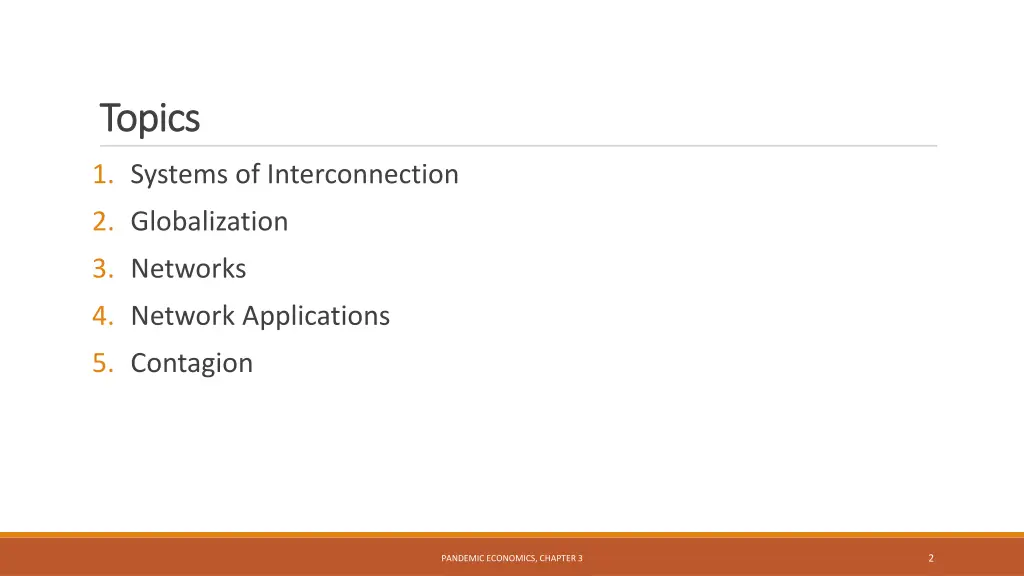 Topics

1. Systems of Interconnection
2. Globalization
3. Networks
4. Network Applications
5. Contagion

PANDEMIC ECONOMICS, CHAPTER 3

2